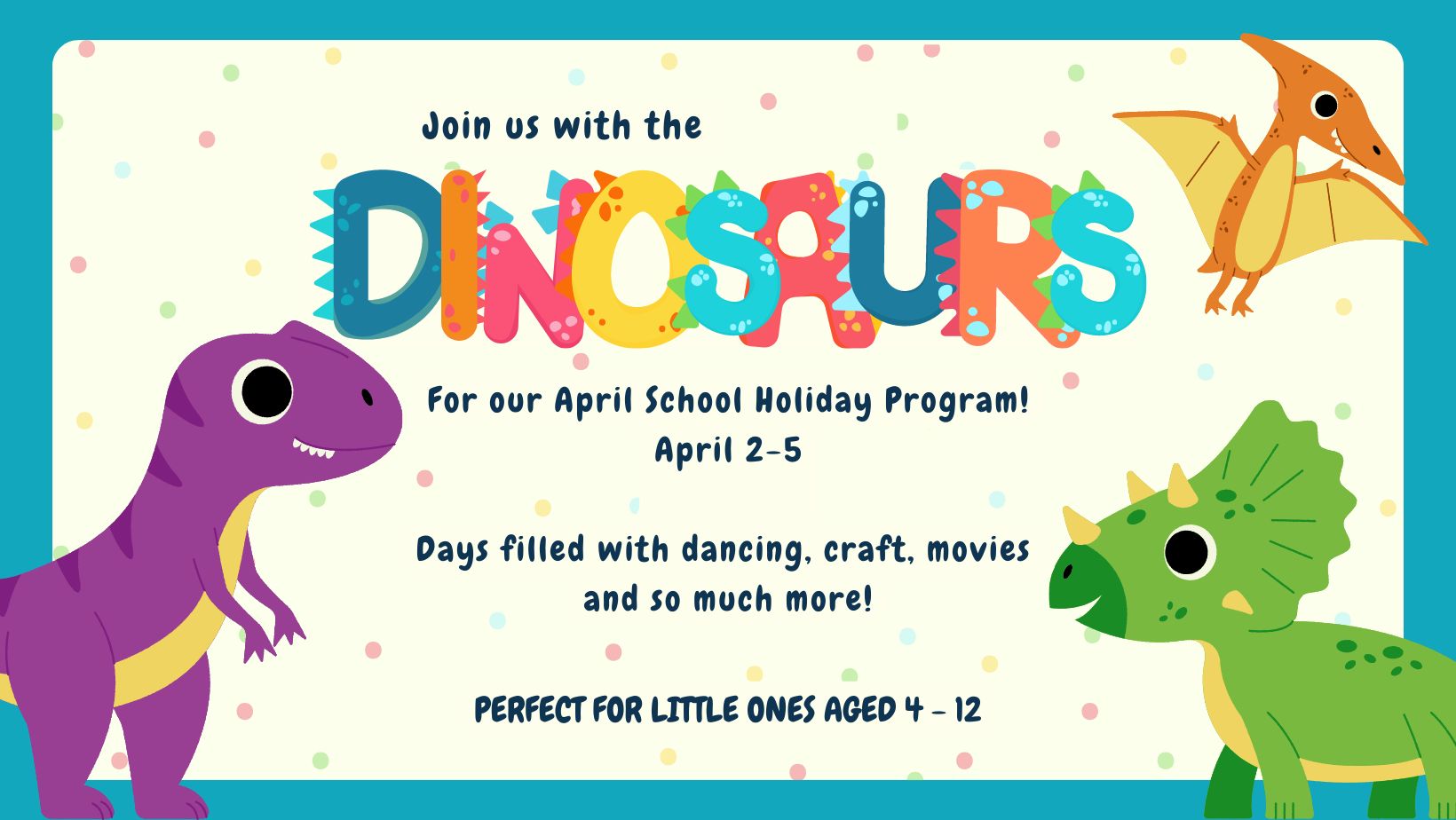 Join us with the

DINOSAURS

For our April School Holiday Program!
April 2-5

Days filled with dancing, craft, movies and so much more!

PERFECT FOR LITTLE ONES AGED 4 - 12